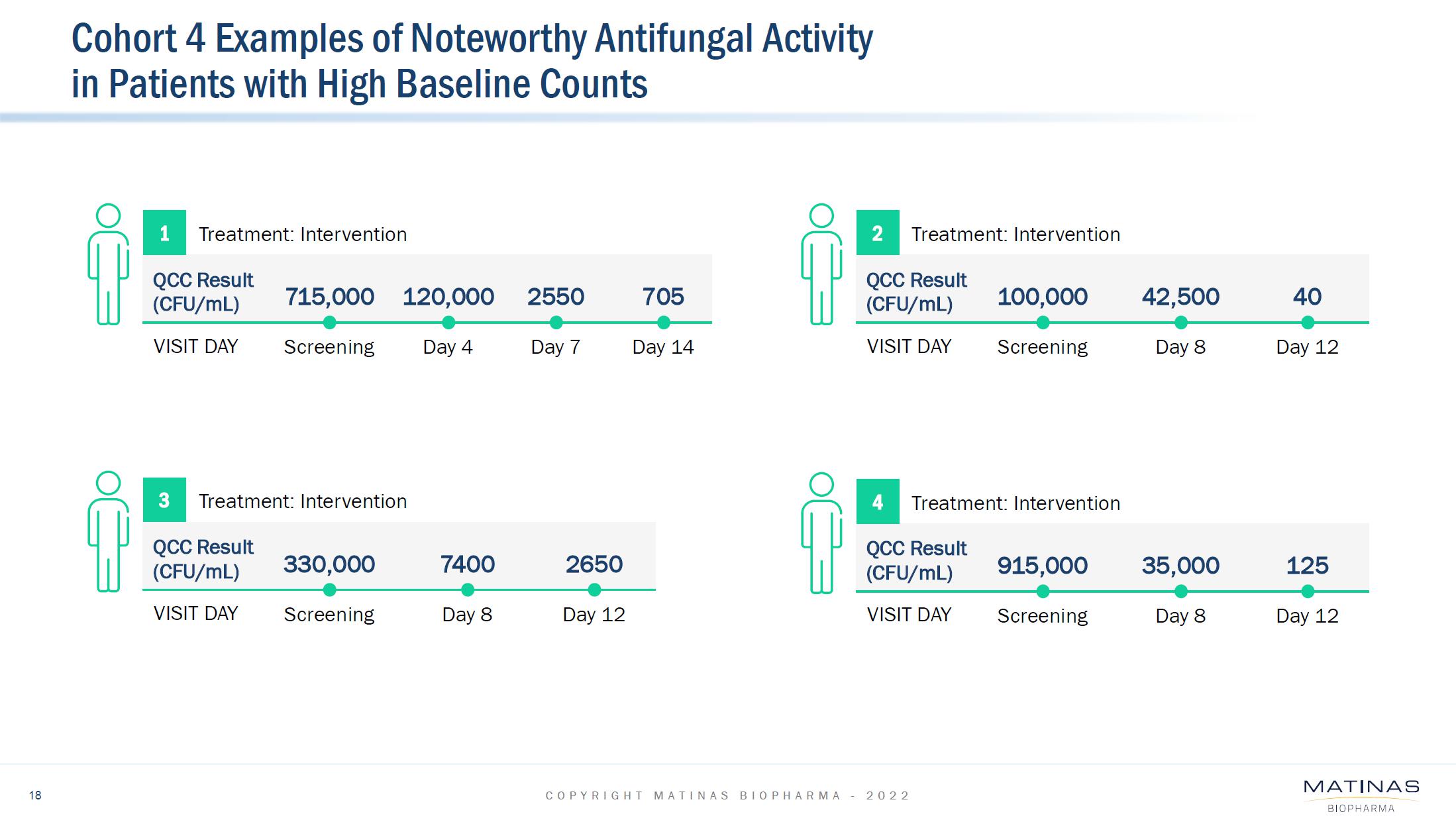 Cohort 4 Examples of Noteworthy Antifungal Activity in Patients with High Baseline Counts

1 Treatment: Intervention

| QCC Result (CFU/mL) | 715,000 | 120,000 | 2550 | 705 |
|---|---|---|---|---|
| VISIT DAY | Screening | Day 4 | Day 7 | Day 14 |

2 Treatment: Intervention

| QCC Result (CFU/mL) | 100,000 | 42,500 | 40 |
|---|---|---|---|
| VISIT DAY | Screening | Day 8 | Day 12 |

3 Treatment: Intervention

| QCC Result (CFU/mL) | 330,000 | 7400 | 2650 |
|---|---|---|---|
| VISIT DAY | Screening | Day 8 | Day 12 |

4 Treatment: Intervention

| QCC Result (CFU/mL) | 915,000 | 35,000 | 125 |
|---|---|---|---|
| VISIT DAY | Screening | Day 8 | Day 12 |

18

COPYRIGHT MATINAS BIOPHARMA - 2022

MATINAS BIOPHARMA